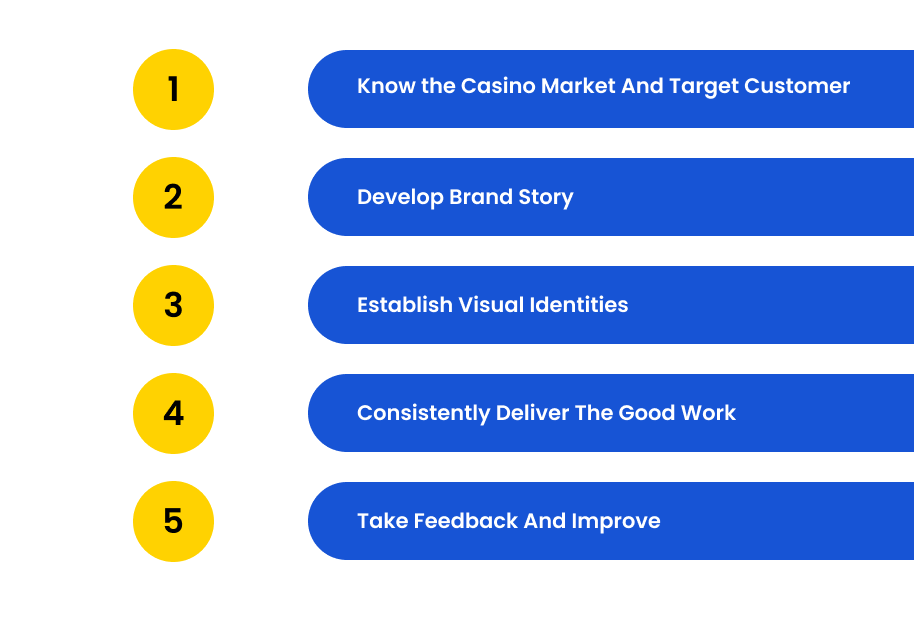 1

Know the Casino Market And Target Customer

2

Develop Brand Story

3

Establish Visual Identities

4

Consistently Deliver The Good Work

5

Take Feedback And Improve